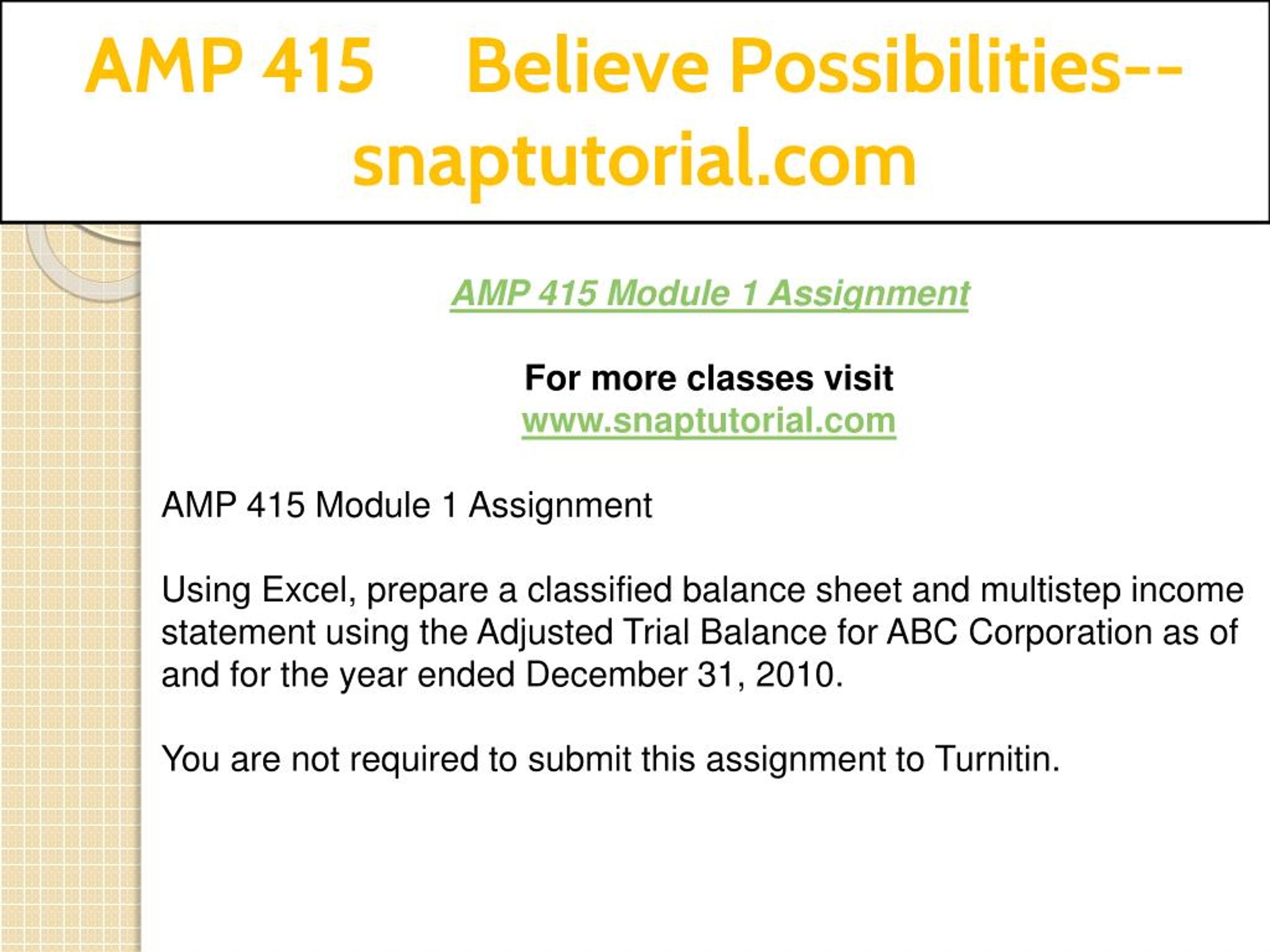 AMP 415 Believe Possibilities--snaptutorial.com

AMP 415 Module 1 Assignment

For more classes visit
www.snaptutorial.com

AMP 415 Module 1 Assignment

Using Excel, prepare a classified balance sheet and multistep income statement using the Adjusted Trial Balance for ABC Corporation as of and for the year ended December 31, 2010.

You are not required to submit this assignment to Turnitin.